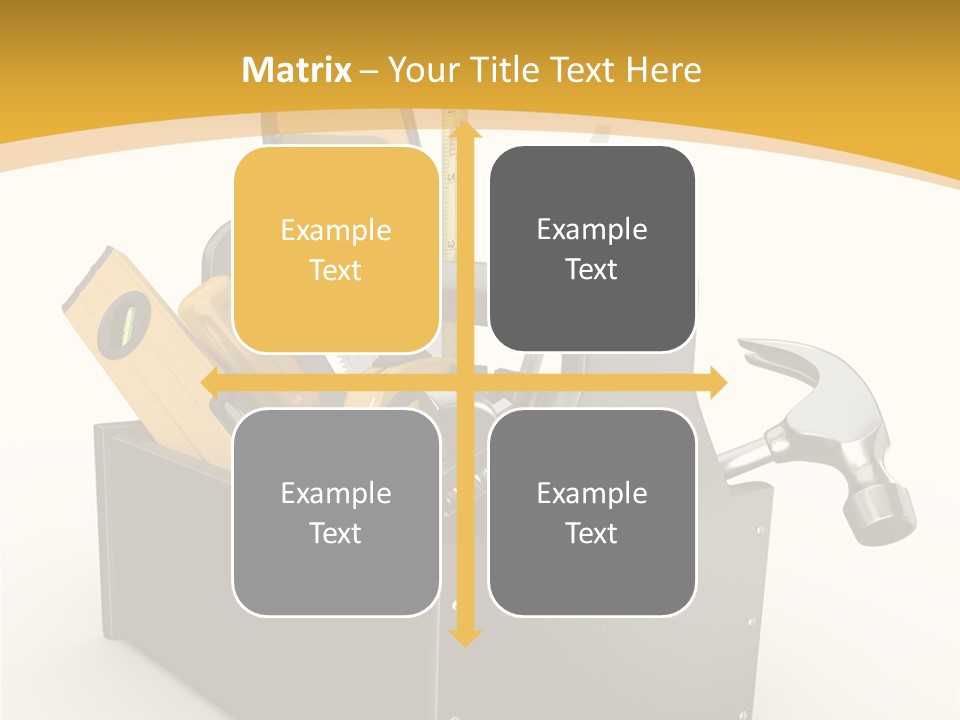 Matrix – Your Title Text Here

Example Text

Example Text

Example Text

Example Text